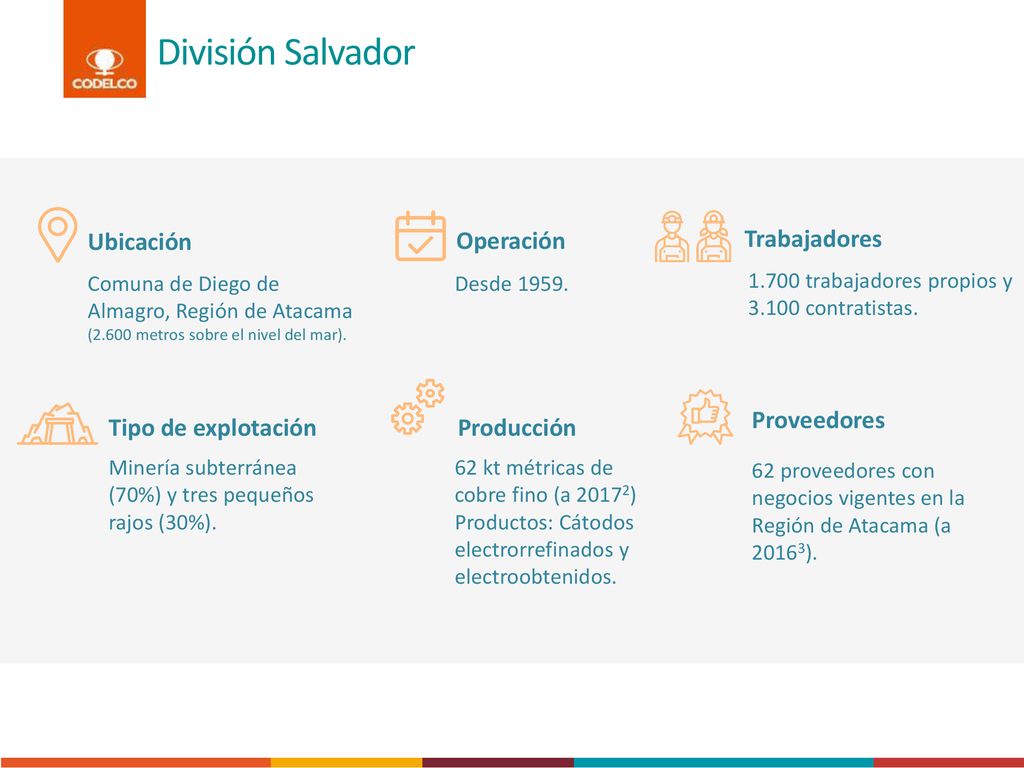 CODELCO

División Salvador

Ubicación

Comuna de Diego de Almagro, Región de Atacama (2.600 metros sobre el nivel del mar).

Operación

Desde 1959.

Trabajadores

1.700 trabajadores propios y 3.100 contratistas.

Tipo de explotación

Minería subterránea (70%) y tres pequeños rajos (30%).

Producción

62 kt métricas de cobre fino (a $2017^2$) Productos: Cátodos electrorrefinados y electroobtenidos.

Proveedores

62 proveedores con negocios vigentes en la Región de Atacama (a $2016^3$).